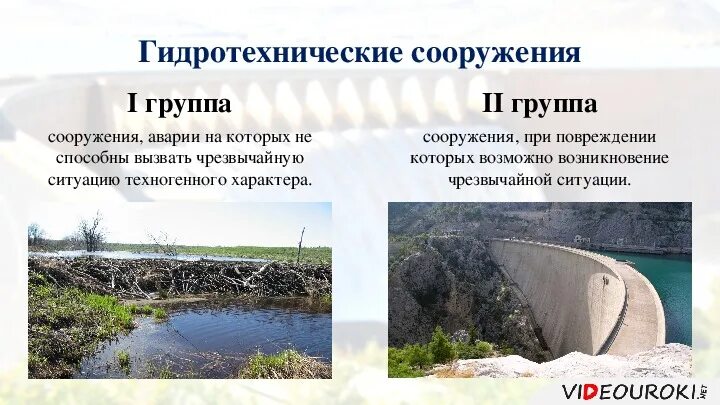 Гидротехнические сооружения

I группа

сооружения, аварии на которых не способны вызвать чрезвычайную ситуацию техногенного характера.

II группа

сооружения, при повреждении которых возможно возникновение чрезвычайной ситуации.

VIDEOUROKI.NET